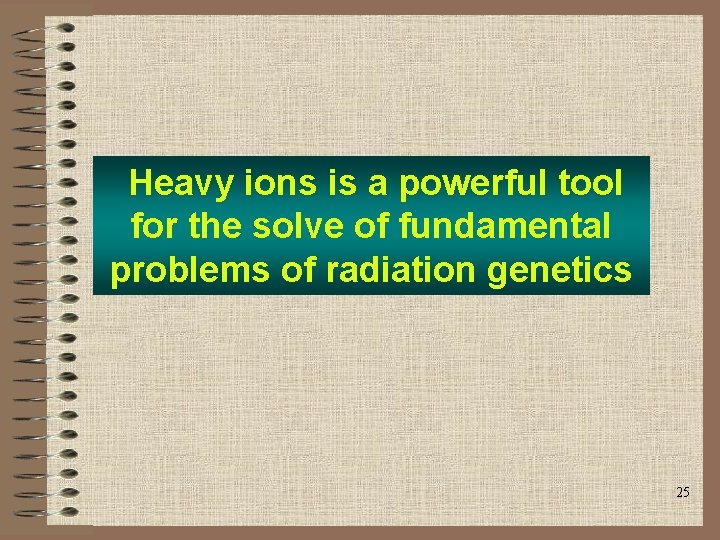 Heavy ions is a powerful tool for the solve of fundamental problems of radiation genetics

25